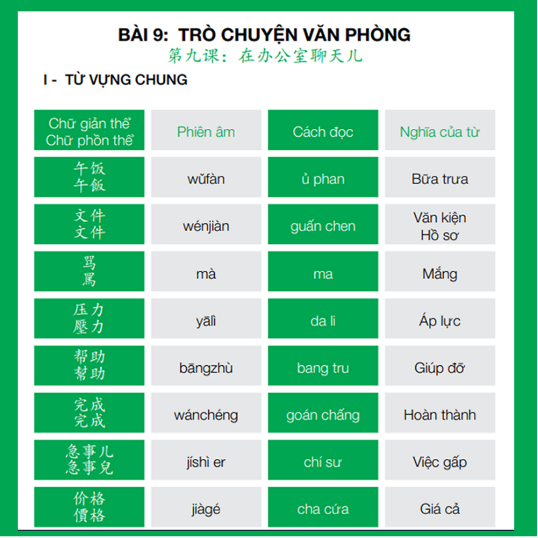 BÀI 9: TRÒ CHUYỆN VĂN PHÒNG
第九课：在办公室聊天儿

I - TỪ VỰNG CHUNG

| Chữ giản thể Chữ phồn thể | Phiên âm | Cách đọc | Nghĩa của từ |
|---|---|---|---|
| 午饭 午飯 | wǔfàn | ủ phan | Bữa trưa |
| 文件 文件 | wénjiàn | guấn chen | Văn kiện Hồ sơ |
| 骂 罵 | mà | ma | Mắng |
| 压力 壓力 | yālì | da li | Áp lực |
| 帮助 幫助 | bāngzhù | bang tru | Giúp đỡ |
| 完成 完成 | wánchéng | goán chấng | Hoàn thành |
| 急事儿 急事兒 | jíshì er | chí sư | Việc gấp |
| 价格 價格 | jiàgé | cha cứa | Giá cả |